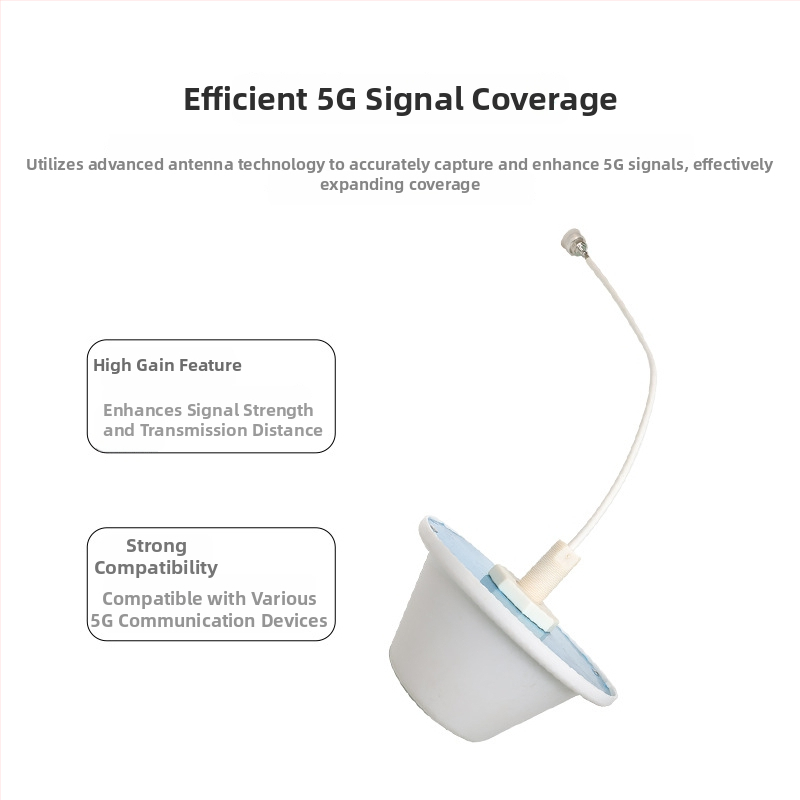 Efficient 5G Signal Coverage

Utilizes advanced antenna technology to accurately capture and enhance 5G signals, effectively expanding coverage

High Gain Feature

Enhances Signal Strength and Transmission Distance

Strong Compatibility

Compatible with Various 5G Communication Devices